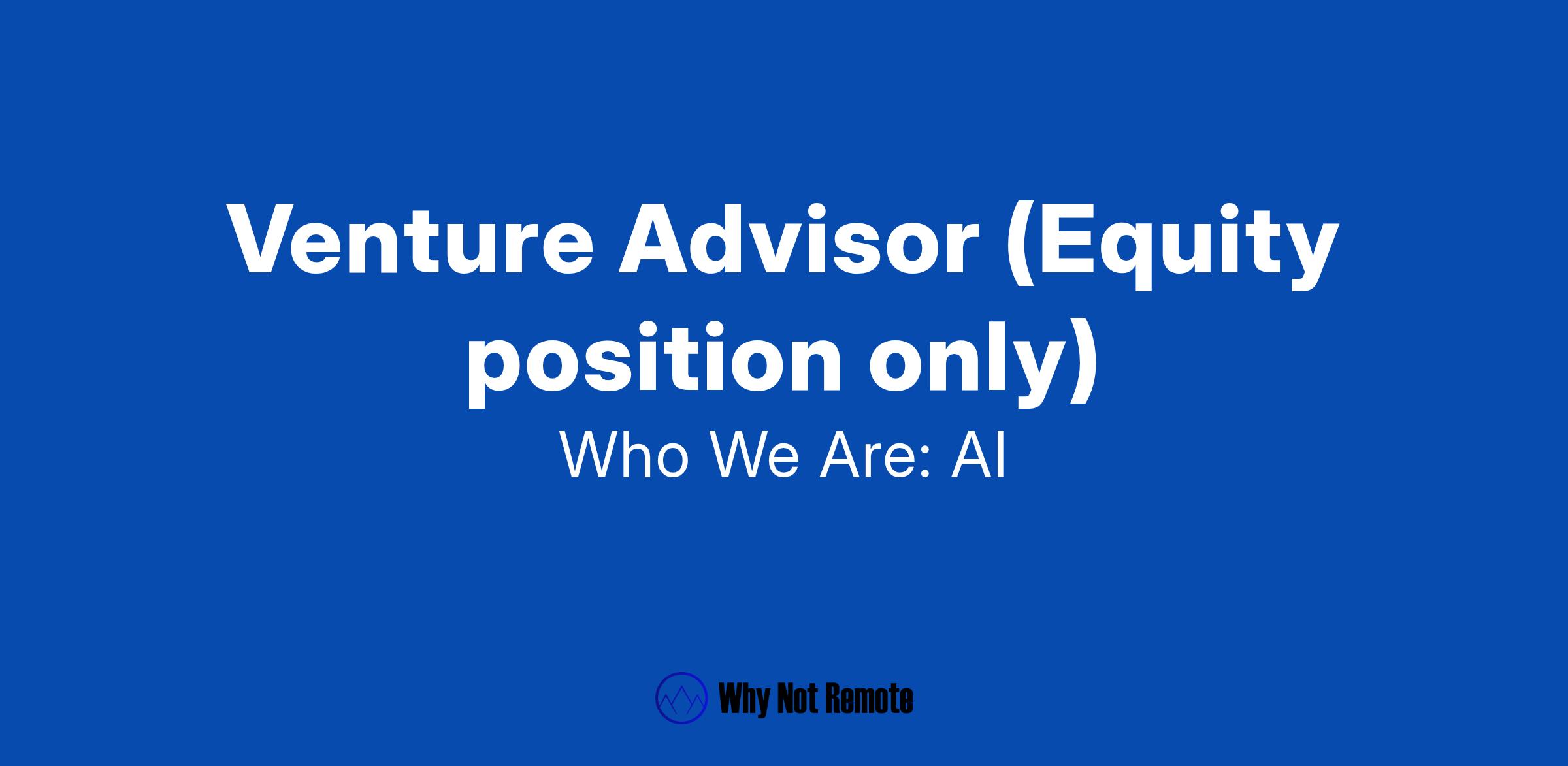 Venture Advisor (Equity position only)

Who We Are: AI

Why Not Remote